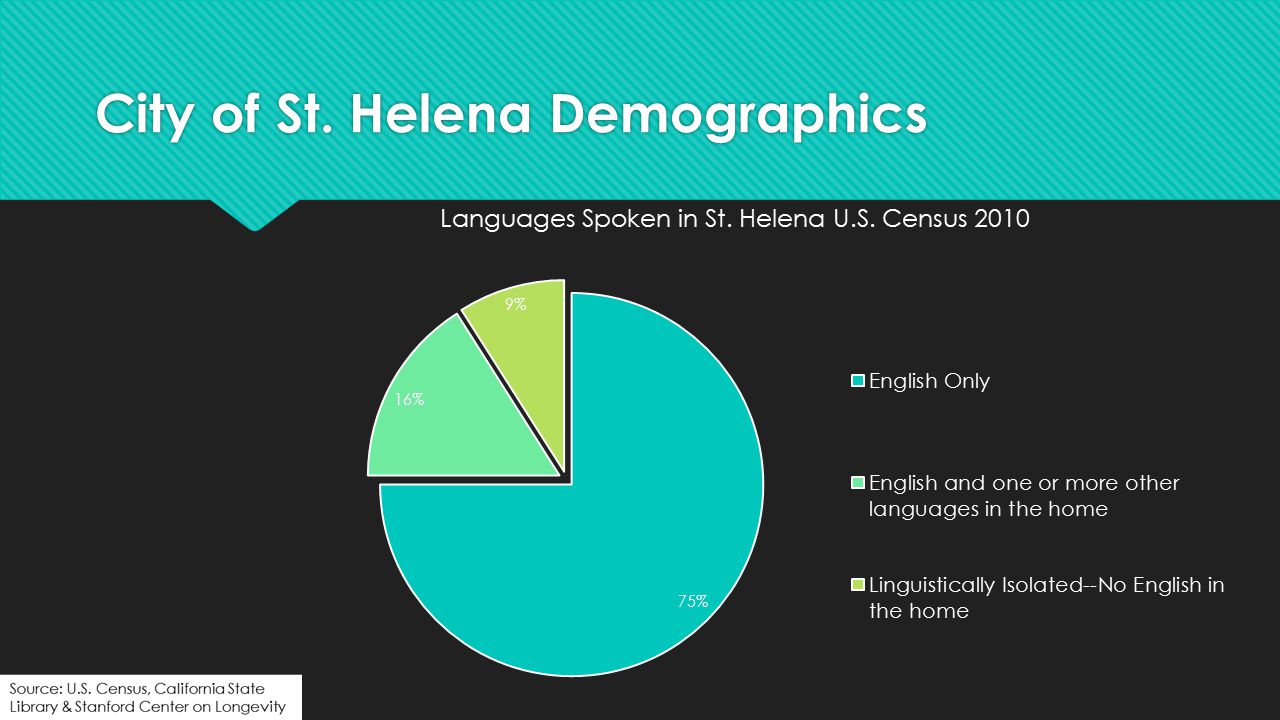 City of St. Helena Demographics

Languages Spoken in St. Helena U.S. Census 2010

9%

16%

75%

English Only

English and one or more other languages in the home

Linguistically Isolated--No English in the home

Source: U.S. Census, California State Library & Stanford Center on Longevity